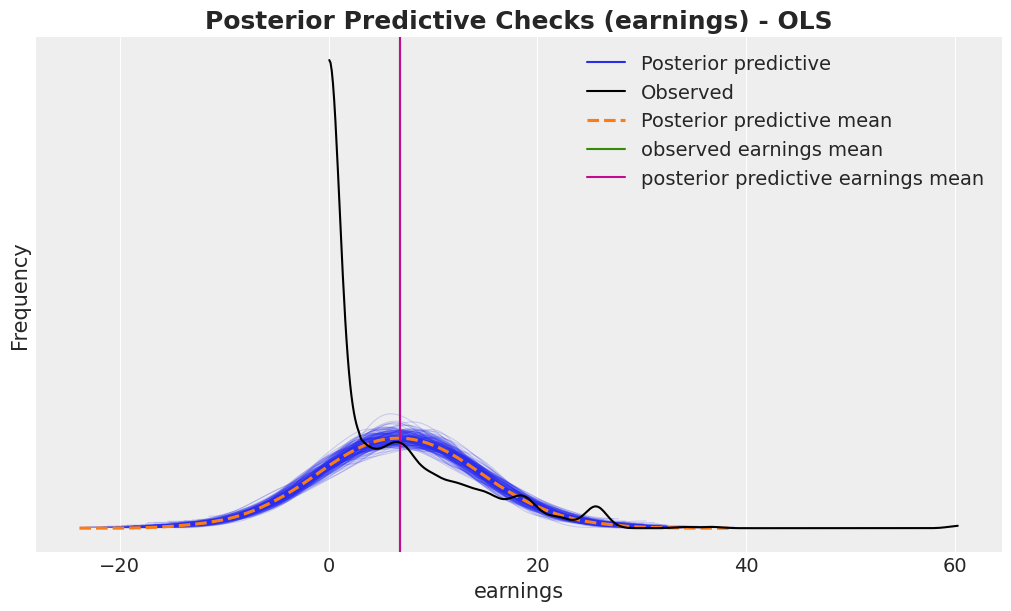 Posterior Predictive Checks (earnings) - OLS

Posterior predictive
Observed
Posterior predictive mean
observed earnings mean
posterior predictive earnings mean

Frequency

−20
0
20
40
60
earnings